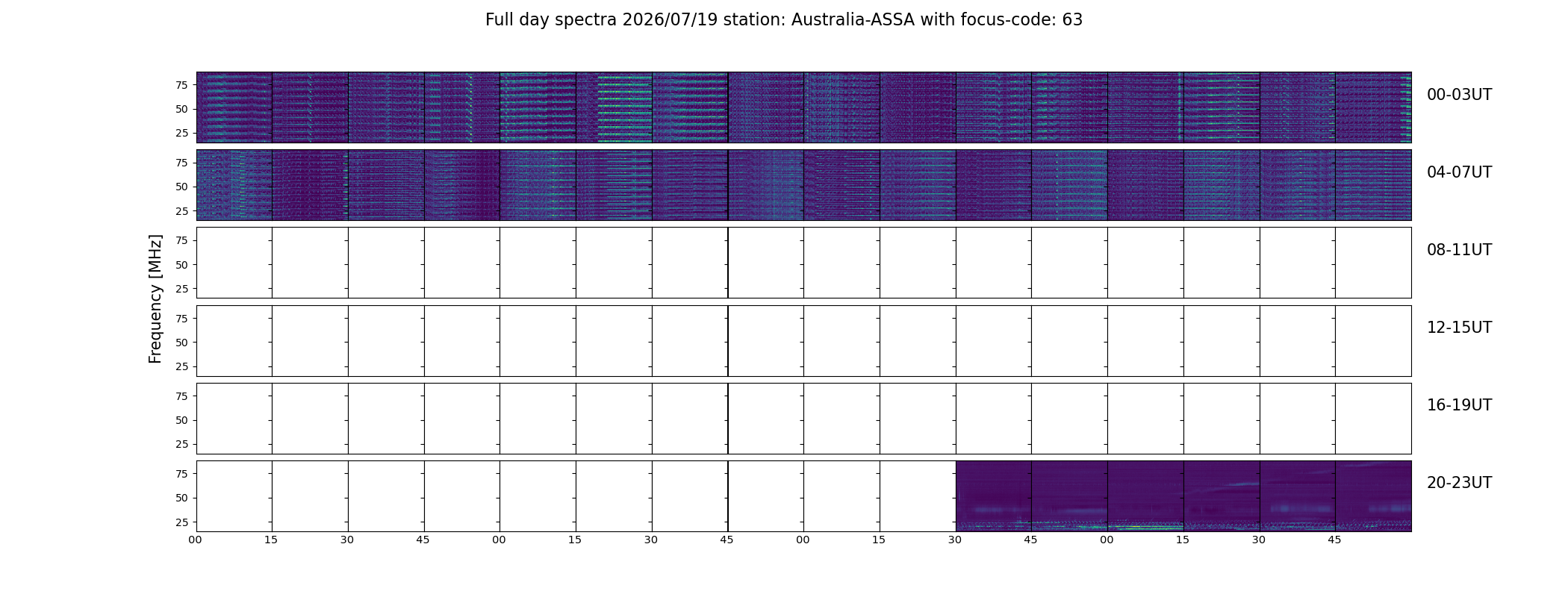 Full day spectra 2026/07/19 station: Australia-ASSA with focus-code: 63

Frequency [MHz]

75
50
25
00-03UT

75
50
25
04-07UT

75
50
25
08-11UT

75
50
25
12-15UT

75
50
25
16-19UT

75
50
25
20-23UT

00 15 30 45 00 15 30 45 00 15 30 45 00 15 30 45